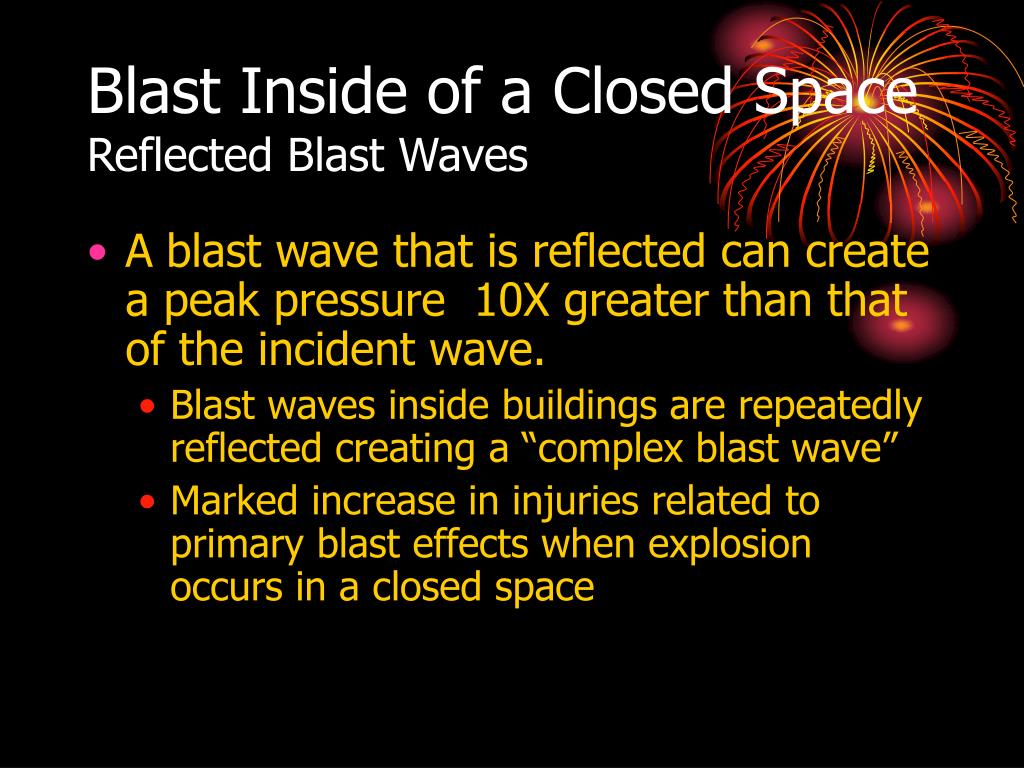 Blast Inside of a Closed Space
Reflected Blast Waves

• A blast wave that is reflected can create a peak pressure 10X greater than that of the incident wave.
  • Blast waves inside buildings are repeatedly reflected creating a “complex blast wave”
  • Marked increase in injuries related to primary blast effects when explosion occurs in a closed space